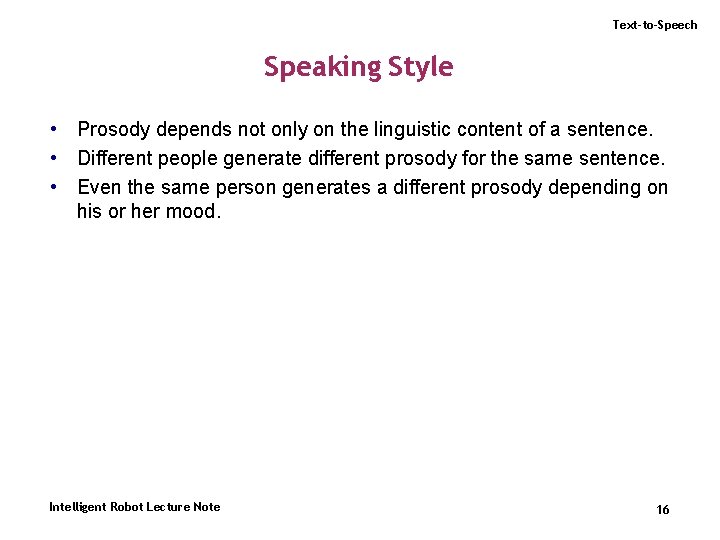 Text-to-Speech

Speaking Style

• Prosody depends not only on the linguistic content of a sentence.
• Different people generate different prosody for the same sentence.
• Even the same person generates a different prosody depending on his or her mood.

Intelligent Robot Lecture Note

16